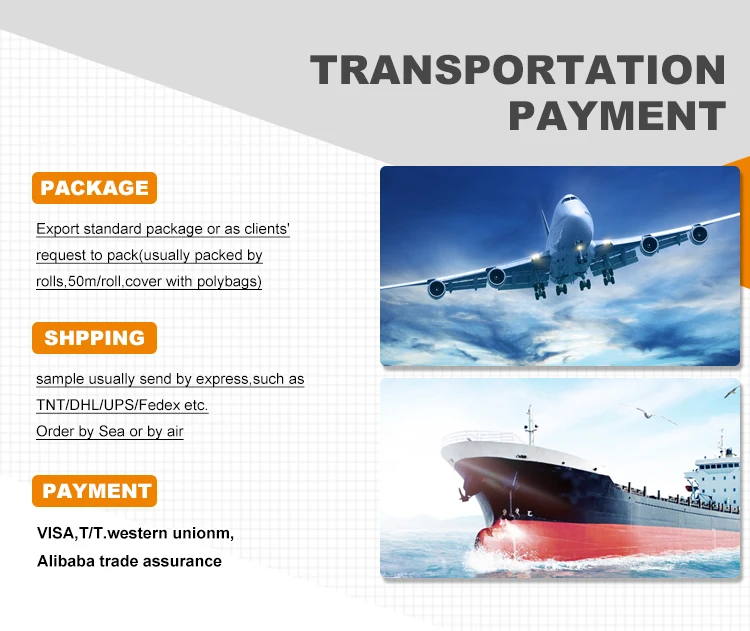 TRANSPORTATION PAYMENT

PACKAGE

Export standard package or as clients' request to pack(usually packed by rolls,50m/roll,cover with polybags)

SHPPING

sample usually send by express,such as TNT/DHL/UPS/Fedex etc.
Order by Sea or by air

PAYMENT

VISA,T/T.western unionm,
Alibaba trade assurance